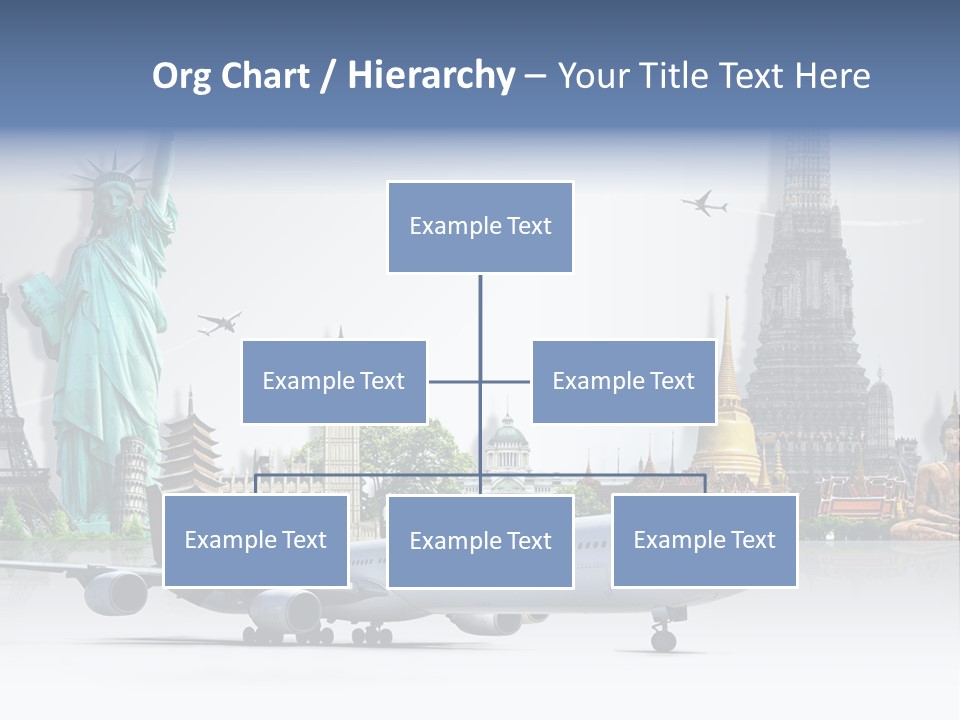 Org Chart / Hierarchy – Your Title Text Here

Example Text

Example Text

Example Text

Example Text

Example Text

Example Text